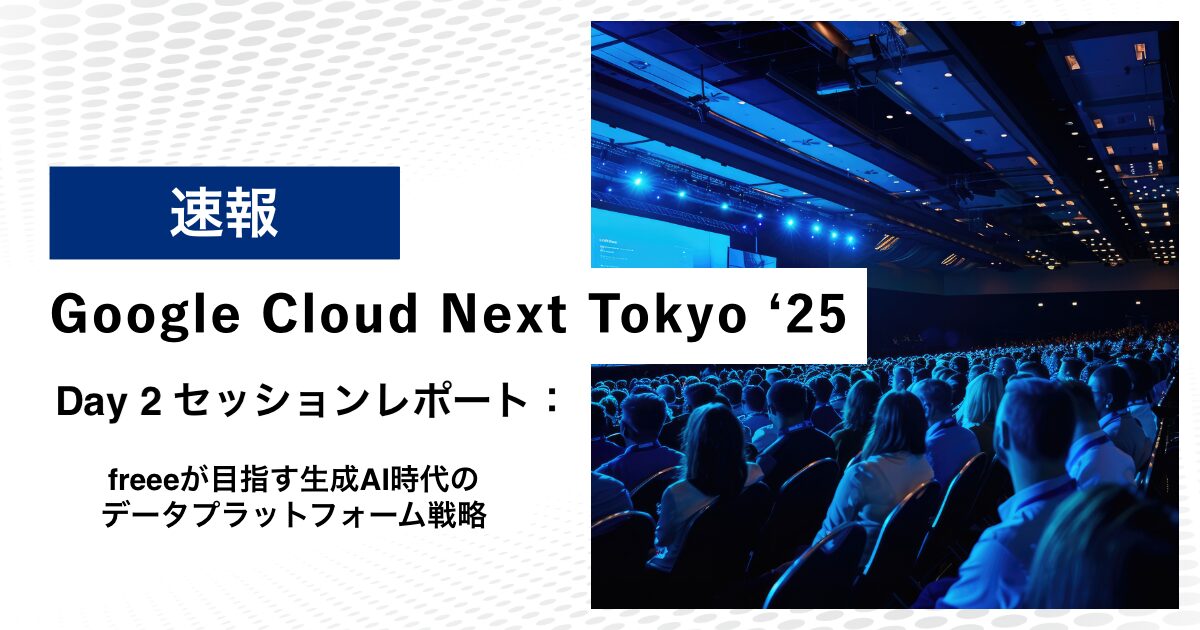 速報

Google Cloud Next Tokyo ‘25

Day 2 セッションレポート：

freeeが目指す生成AI時代の
データプラットフォーム戦略